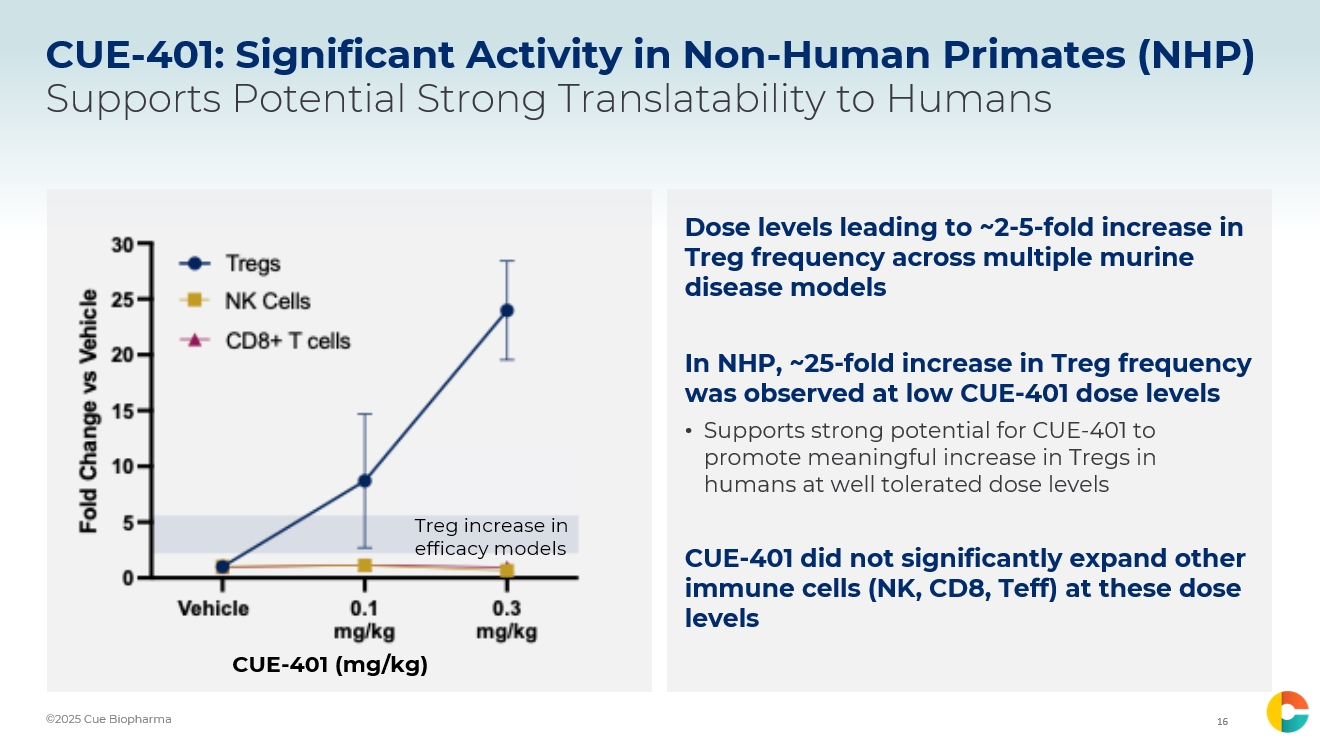 CUE-401: Significant Activity in Non-Human Primates (NHP)
Supports Potential Strong Translatability to Humans

Fold Change vs Vehicle

30
25
20
15
10
5
0

Tregs
NK Cells
CD8+ T cells

Treg increase in efficacy models

Vehicle
0.1 mg/kg
0.3 mg/kg

CUE-401 (mg/kg)

Dose levels leading to ~2-5-fold increase in Treg frequency across multiple murine disease models

In NHP, ~25-fold increase in Treg frequency was observed at low CUE-401 dose levels

• Supports strong potential for CUE-401 to promote meaningful increase in Tregs in humans at well tolerated dose levels

CUE-401 did not significantly expand other immune cells (NK, CD8, Teff) at these dose levels

©2025 Cue Biopharma

16